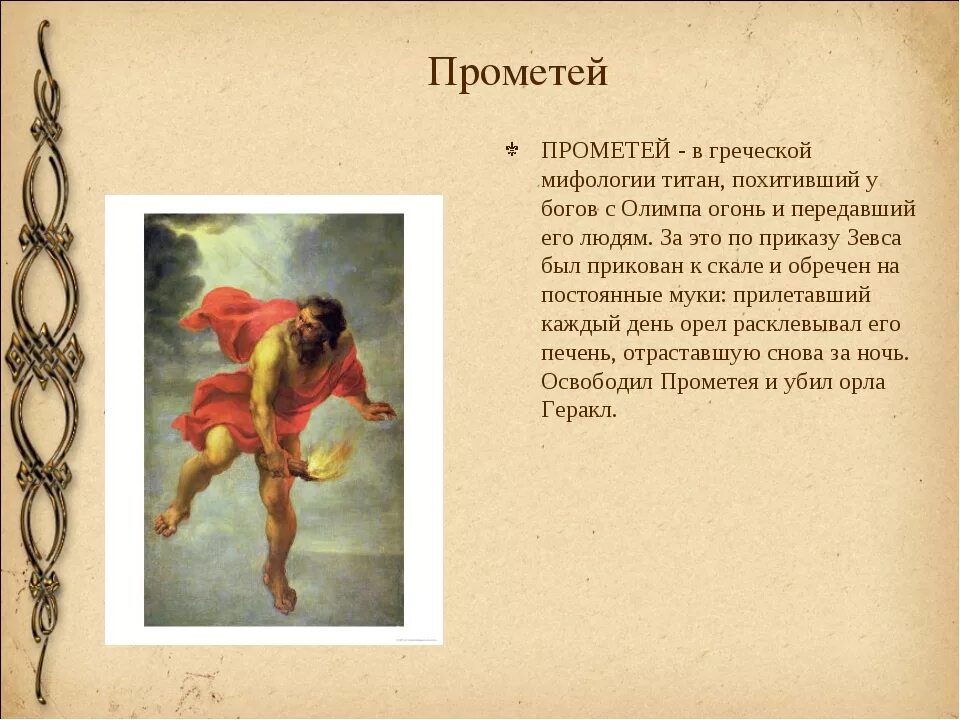 Прометей

ПРОМЕТЕЙ - в греческой мифологии титан, похитивший у богов с Олимпа огонь и передавший его людям. За это по приказу Зевса был прикован к скале и обречен на постоянные муки: прилетавший каждый день орел расклевывал его печень, отраставшую снова за ночь. Освободил Прометея и убил орла Геракл.